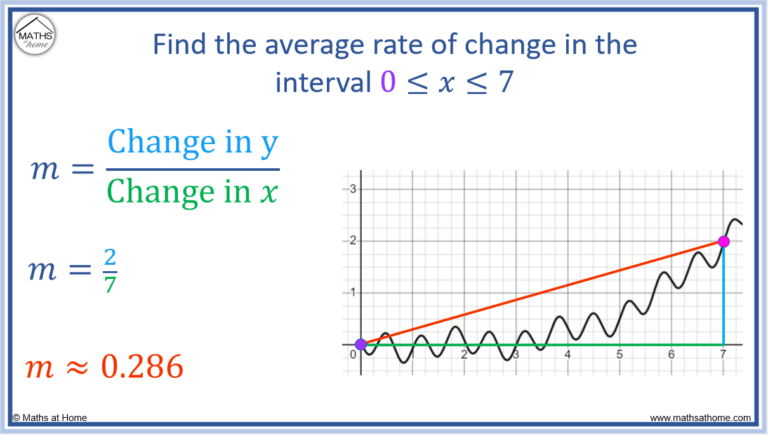 MATHS at home

Find the average rate of change in the interval $0 \leq x \leq 7$

$m = \frac{\text{Change in y}}{\text{Change in } x}$

$m = \frac{2}{7}$

$m \approx 0.286$

3
2
1
0
1
2
3
4
5
6
7

© Maths at Home

www.mathsathome.com